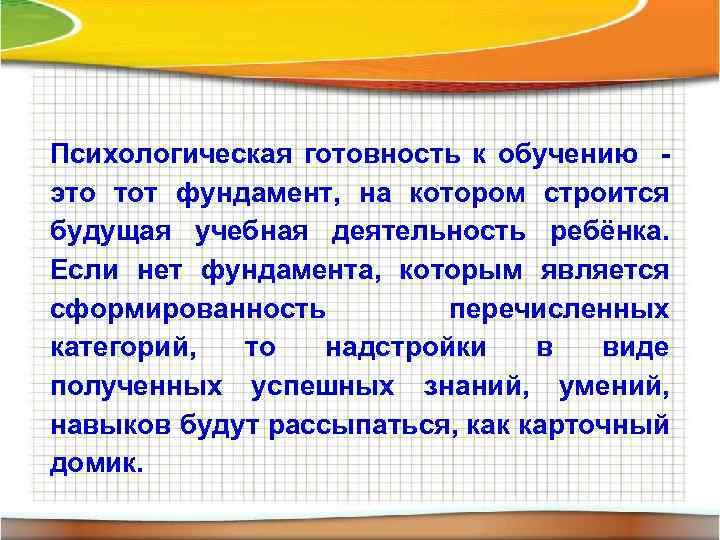 Психологическая готовность к обучению - это тот фундамент, на котором строится будущая учебная деятельность ребёнка. Если нет фундамента, которым является сформированность перечисленных категорий, то надстройки в виде полученных успешных знаний, умений, навыков будут рассыпаться, как карточный домик.